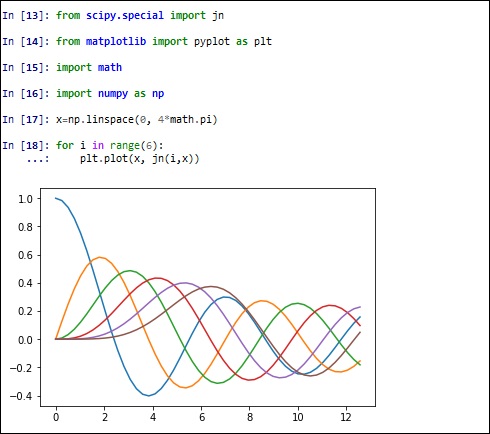 In [13]: from scipy.special import jn

In [14]: from matplotlib import pyplot as plt

In [15]: import math

In [16]: import numpy as np

In [17]: x=np.linspace(0, 4*math.pi)

In [18]: for i in range(6):
   ...:     plt.plot(x, jn(i,x))

1.0
0.8
0.6
0.4
0.2
0.0
−0.2
−0.4

0
2
4
6
8
10
12